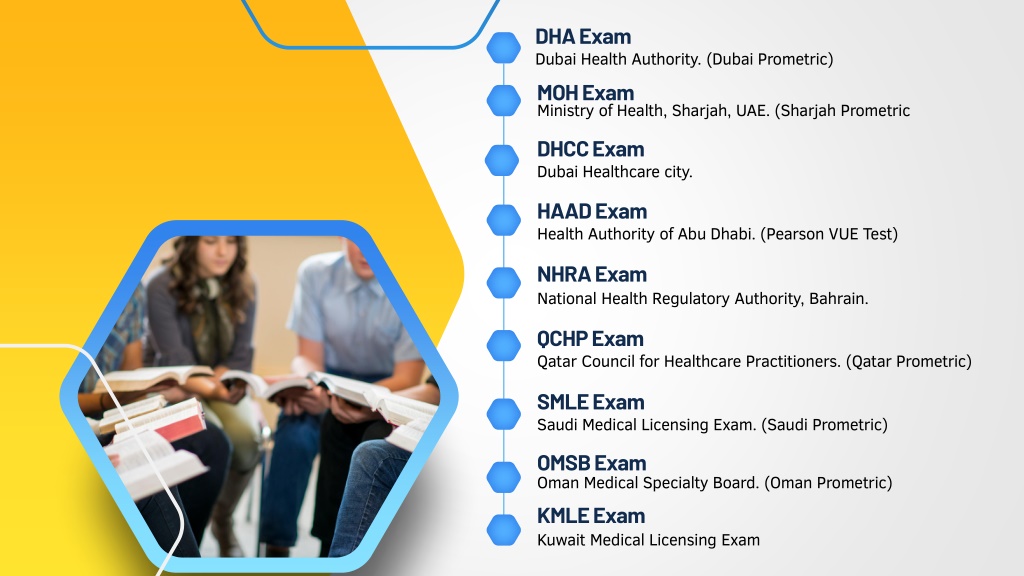 DHA Exam
Dubai Health Authority. (Dubai Prometric)

MOH Exam
Ministry of Health, Sharjah, UAE. (Sharjah Prometric

DHCC Exam
Dubai Healthcare city.

HAAD Exam
Health Authority of Abu Dhabi. (Pearson VUE Test)

NHRA Exam
National Health Regulatory Authority, Bahrain.

QCHP Exam
Qatar Council for Healthcare Practitioners. (Qatar Prometric)

SMLE Exam
Saudi Medical Licensing Exam. (Saudi Prometric)

OMSB Exam
Oman Medical Specialty Board. (Oman Prometric)

KMLE Exam
Kuwait Medical Licensing Exam